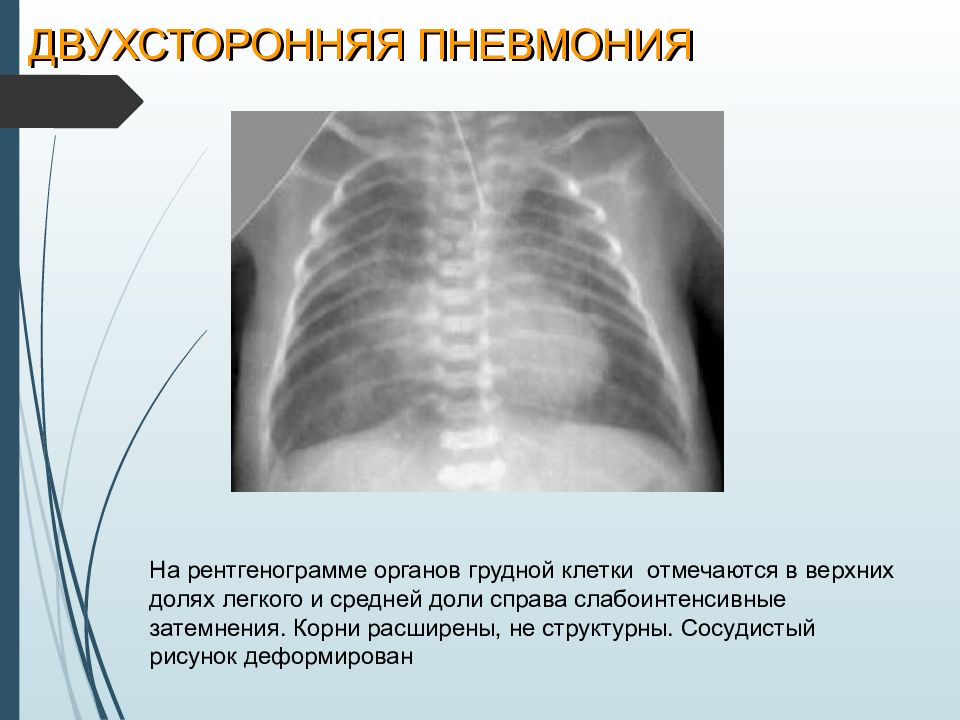 ДВУХСТОРОННЯЯ ПНЕВМОНИЯ

На рентгенограмме органов грудной клетки  отмечаются в верхних долях легкого и средней доли справа слабоинтенсивные затемнения. Корни расширены, не структурны. Сосудистый рисунок деформирован